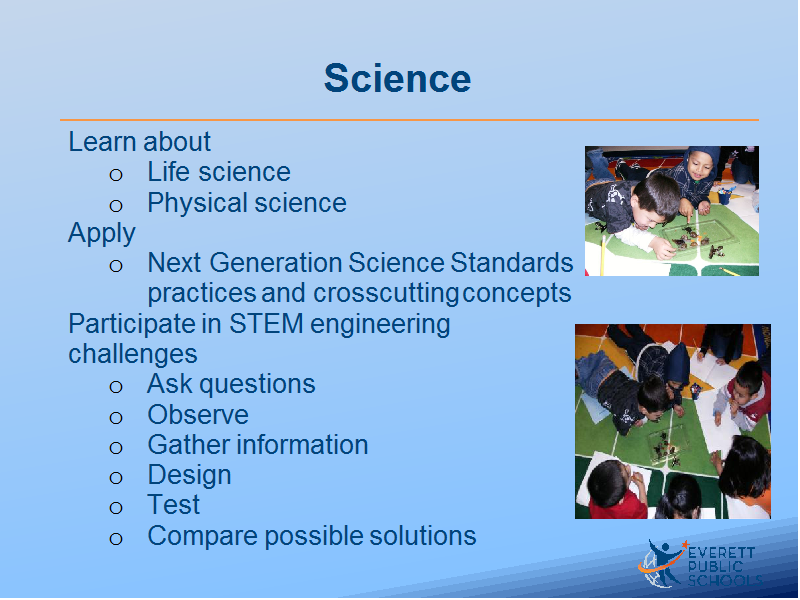 Science

Learn about
o Life science
o Physical science
Apply
o Next Generation Science Standards practices and crosscutting concepts
Participate in STEM engineering challenges
o Ask questions
o Observe
o Gather information
o Design
o Test
o Compare possible solutions

EVERETT PUBLIC SCHOOLS